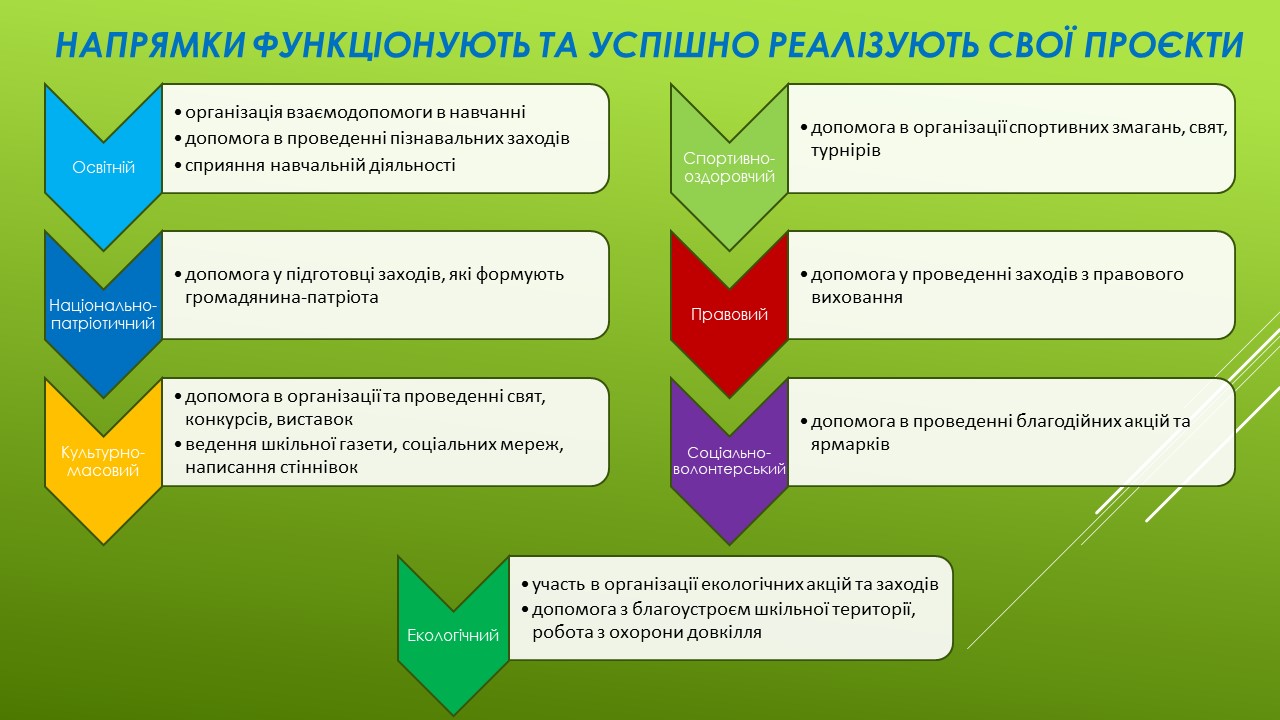 НАПРЯМКИ ФУНКЦІОНУЮТЬ ТА УСПІШНО РЕАЛІЗУЮТЬ СВОЇ ПРОЄКТИ

Освітній
• організація взаємодопомоги в навчанні
• допомога в проведенні пізнавальних заходів
• сприяння навчальній діяльності

Національно-патріотичний
• допомога у підготовці заходів, які формують громадянина-патріота

Культурно-масовий
• допомога в організації та проведенні свят, конкурсів, виставок
• ведення шкільної газети, соціальних мереж, написання стіннівок

Спортивно-оздоровчий
• допомога в організації спортивних змагань, свят, турнірів

Правовий
• допомога у проведенні заходів з правового виховання

Соціально-волонтерський
• допомога в проведенні благодійних акцій та ярмарків

Екологічний
• участь в організації екологічних акцій та заходів
• допомога з благоустроєм шкільної території, робота з охорони довкілля